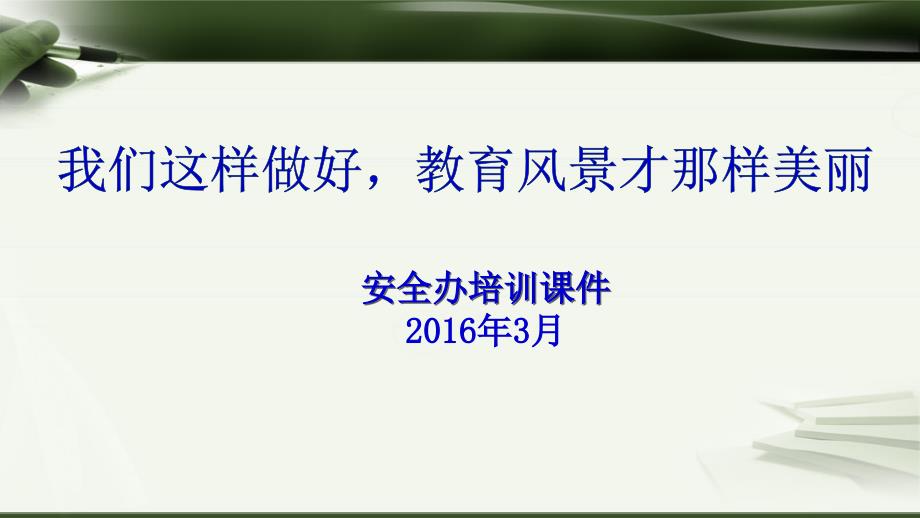 我们这样做好，教育风景才那样美丽

安全办培训课件
2016年3月